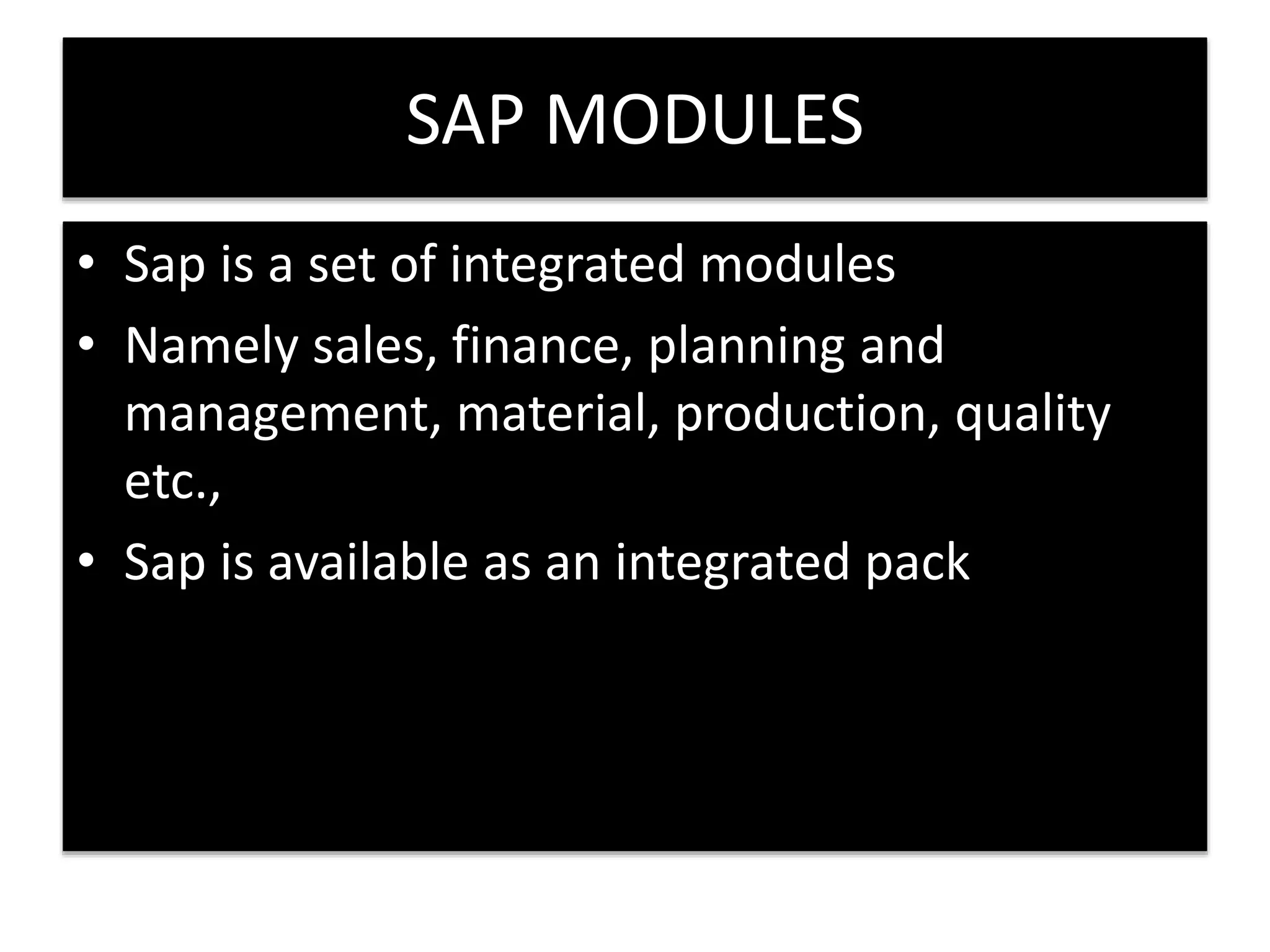 SAP MODULES

• Sap is a set of integrated modules
• Namely sales, finance, planning and management, material, production, quality etc.,
• Sap is available as an integrated pack